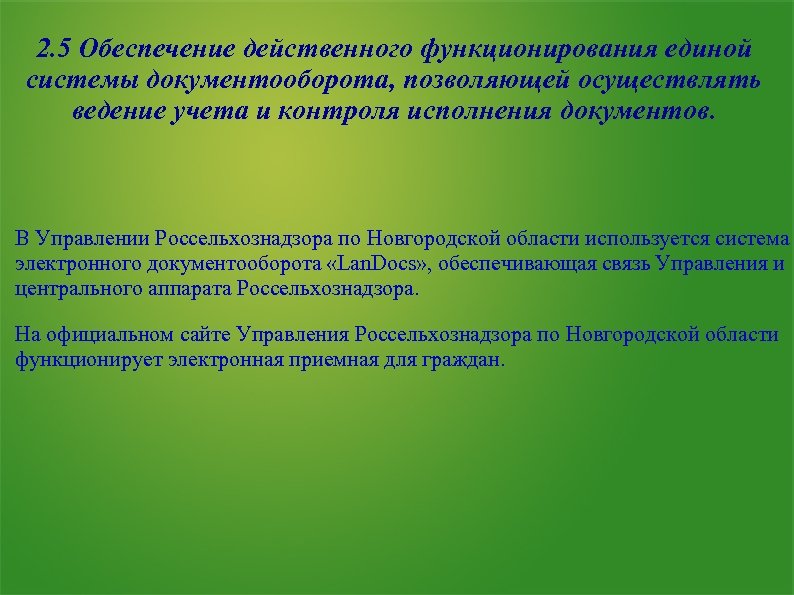 2.5 Обеспечение действенного функционирования единой системы документооборота, позволяющей осуществлять ведение учета и контроля исполнения документов.

В Управлении Россельхознадзора по Новгородской области используется система электронного документооборота «LanDocs», обеспечивающая связь Управления и центрального аппарата Россельхознадзора.

На официальном сайте Управления Россельхознадзора по Новгородской области функционирует электронная приемная для граждан.